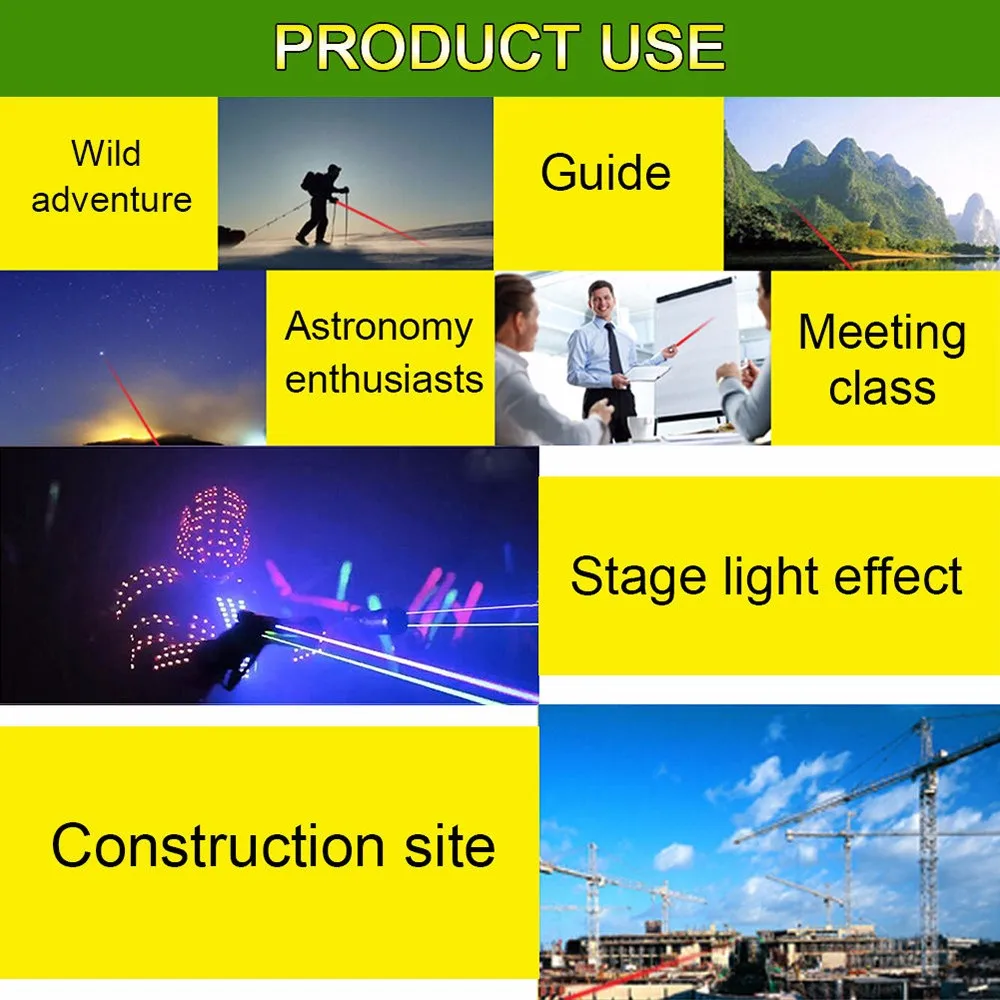 PRODUCT USE

Wild adventure

Guide

Astronomy enthusiasts

Meeting class

Stage light effect

Construction site